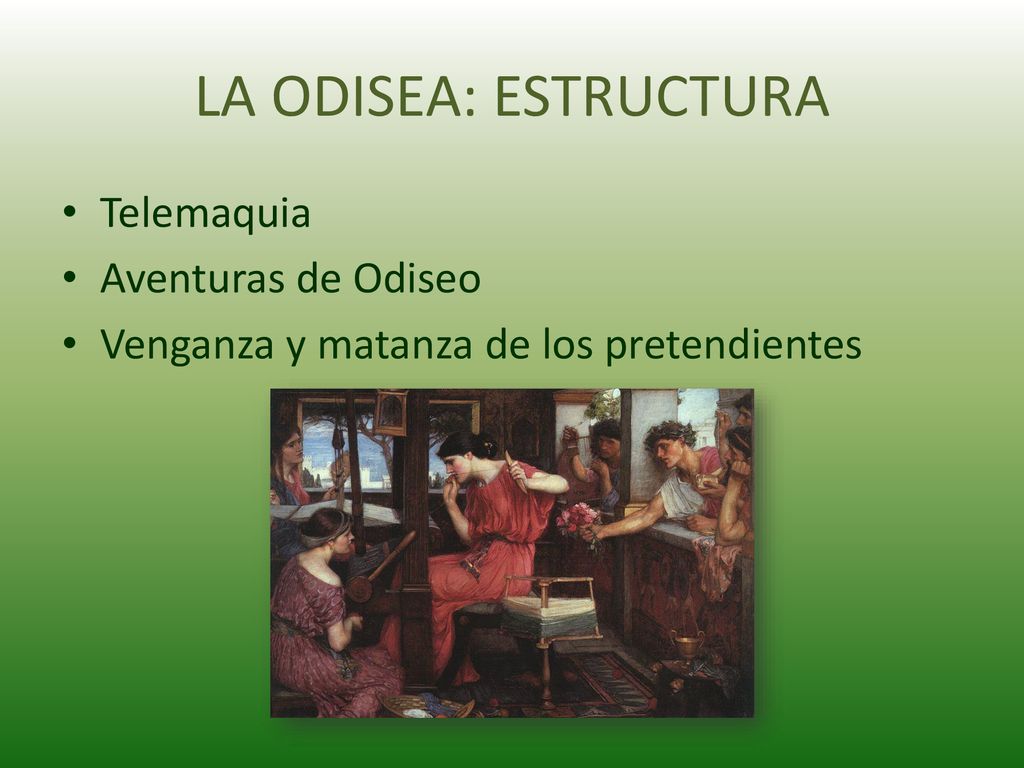 LA ODISEA: ESTRUCTURA

• Telemaquia
• Aventuras de Odiseo
• Venganza y matanza de los pretendientes